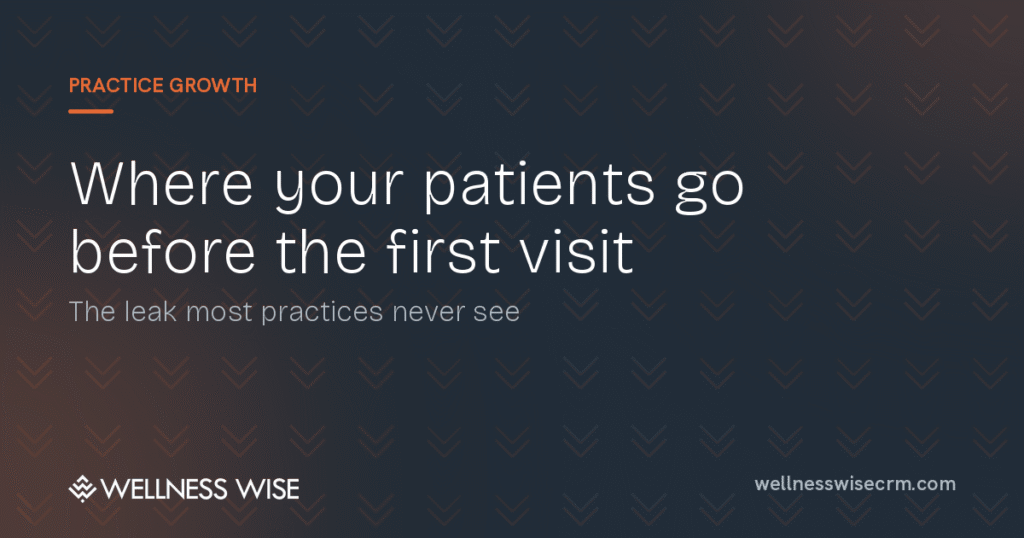 PRACTICE GROWTH

Where your patients go before the first visit

The leak most practices never see

WELLNESS WISE

wellnesswisecrm.com